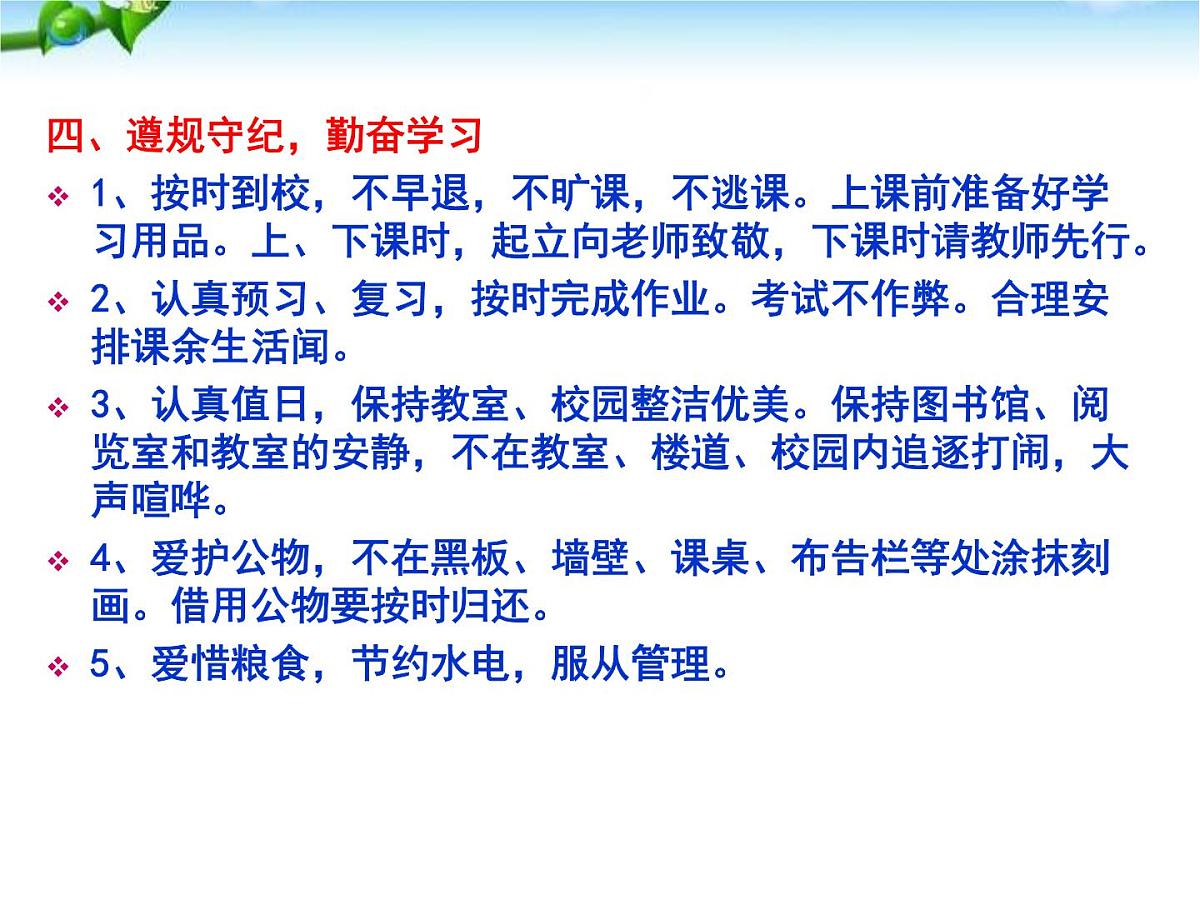 四、遵规守纪，勤奋学习

❖ 1、按时到校，不早退，不旷课，不逃课。上课前准备好学习用品。上、下课时，起立向老师致敬，下课时请教师先行。

❖ 2、认真预习、复习，按时完成作业。考试不作弊。合理安排课余生活闻。

❖ 3、认真值日，保持教室、校园整洁优美。保持图书馆、阅览室和教室的安静，不在教室、楼道、校园内追逐打闹，大声喧哗。

❖ 4、爱护公物，不在黑板、墙壁、课桌、布告栏等处涂抹刻画。借用公物要按时归还。

❖ 5、爱惜粮食，节约水电，服从管理。